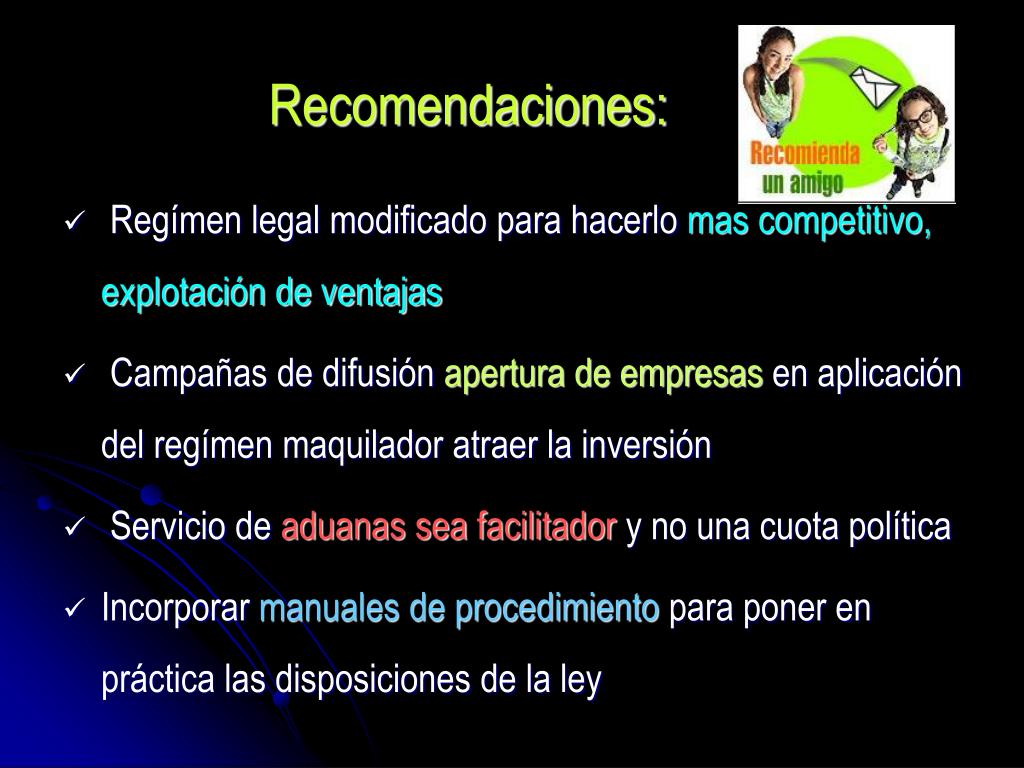 Recomendaciones:

Recomienda un amigo

✓ Regímen legal modificado para hacerlo mas competitivo, explotación de ventajas

✓ Campañas de difusión apertura de empresas en aplicación del regímen maquilador atraer la inversión

✓ Servicio de aduanas sea facilitador y no una cuota política

✓ Incorporar manuales de procedimiento para poner en práctica las disposiciones de la ley